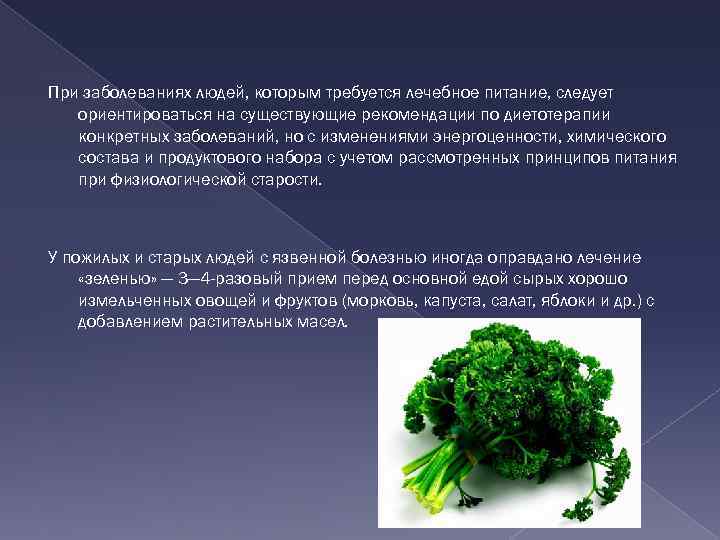 При заболеваниях людей, которым требуется лечебное питание, следует ориентироваться на существующие рекомендации по диетотерапии конкретных заболеваний, но с изменениями энергоценности, химического состава и продуктового набора с учетом рассмотренных принципов питания при физиологической старости.

У пожилых и старых людей с язвенной болезнью иногда оправдано лечение «зеленью» — 3—4-разовый прием перед основной едой сырых хорошо измельченных овощей и фруктов (морковь, капуста, салат, яблоки и др.) с добавлением растительных масел.